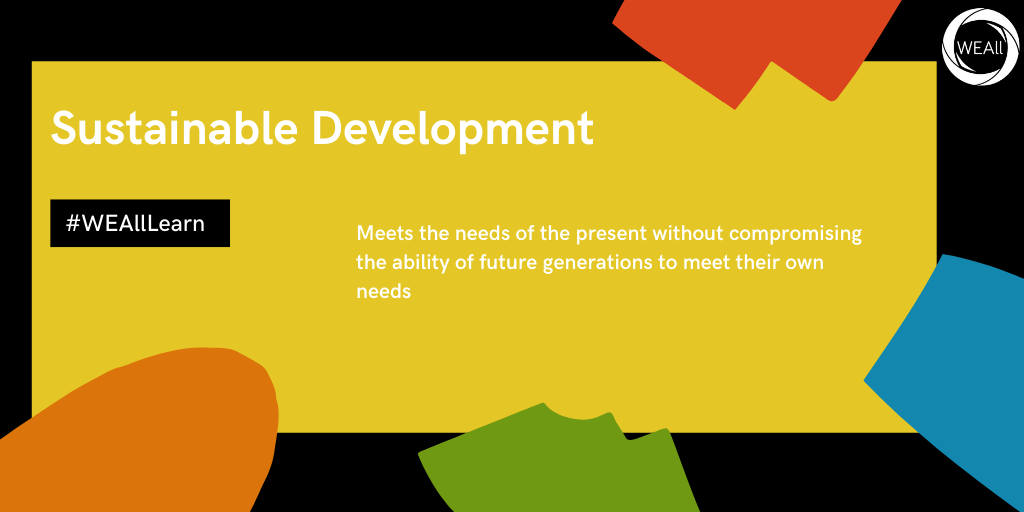 WEAll

Sustainable Development

#WEAllLearn

Meets the needs of the present without compromising the ability of future generations to meet their own needs